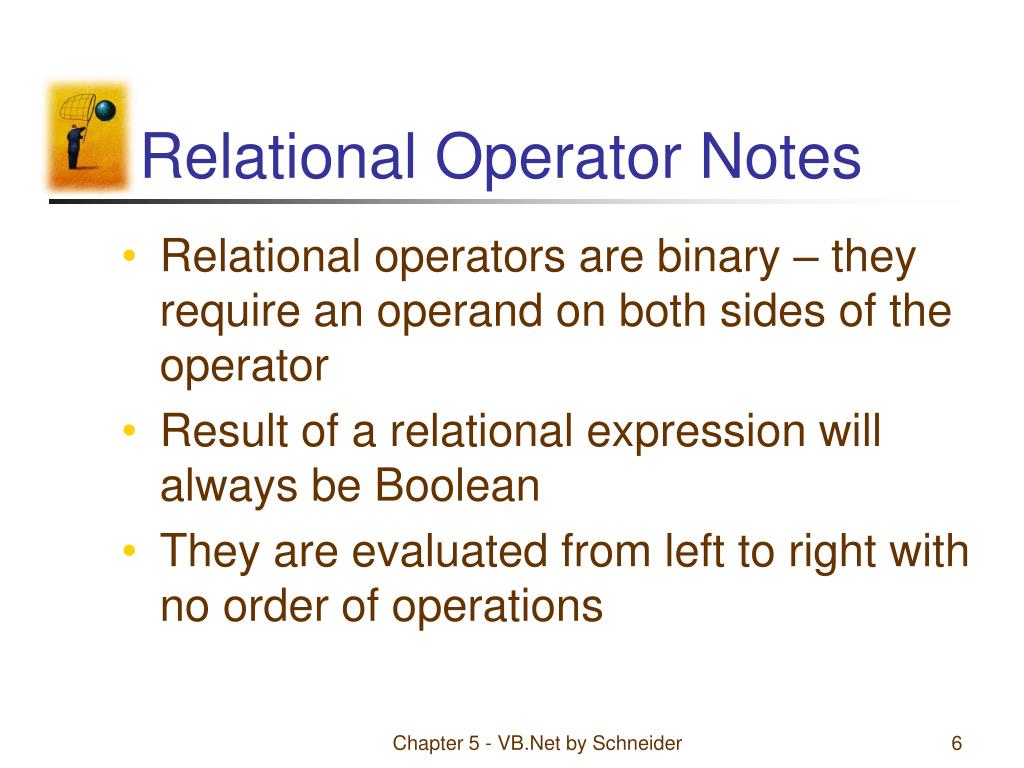 Relational Operator Notes

• Relational operators are binary – they require an operand on both sides of the operator
• Result of a relational expression will always be Boolean
• They are evaluated from left to right with no order of operations

Chapter 5 - VB.Net by Schneider

6